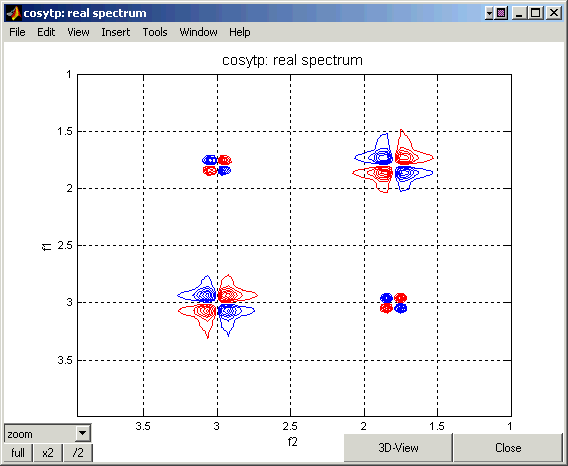 cosytp: real spectrum

File Edit View Insert Tools Window Help

cosytp: real spectrum

1
1.5
2
2.5
3
3.5

f1

3.5 3 2.5 2 1.5 1

f2

zoom
full x2 /2

3D-View Close